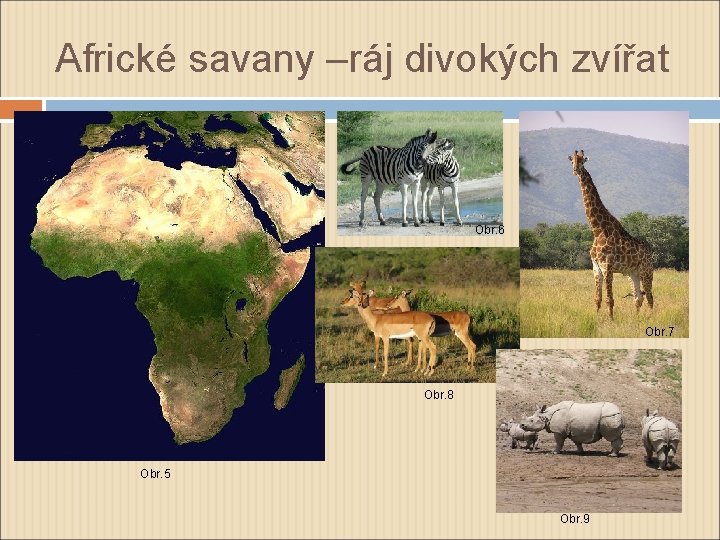 Africké savany –ráj divokých zvířat

Obr.6

Obr.7

Obr.8

Obr.5

Obr.9